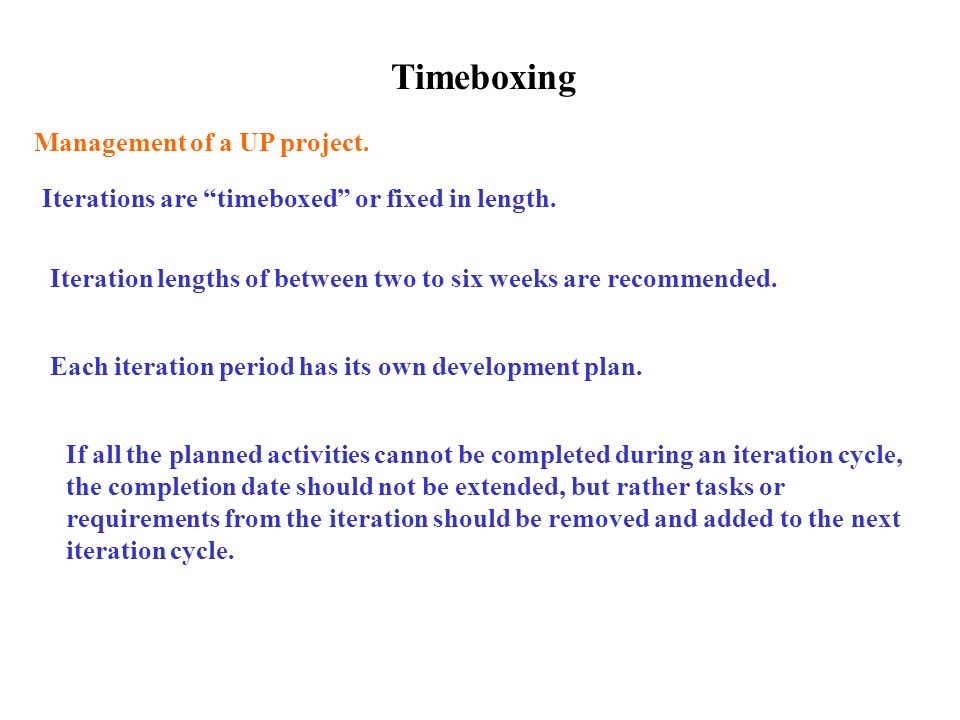 Timeboxing

Management of a UP project.

Iterations are “timeboxed” or fixed in length.

Iteration lengths of between two to six weeks are recommended.

Each iteration period has its own development plan.

If all the planned activities cannot be completed during an iteration cycle, the completion date should not be extended, but rather tasks or requirements from the iteration should be removed and added to the next iteration cycle.